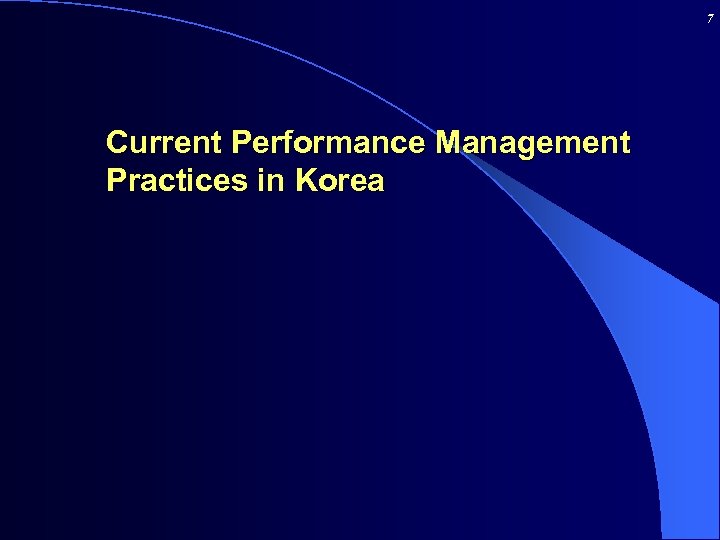 7

Current Performance Management Practices in Korea